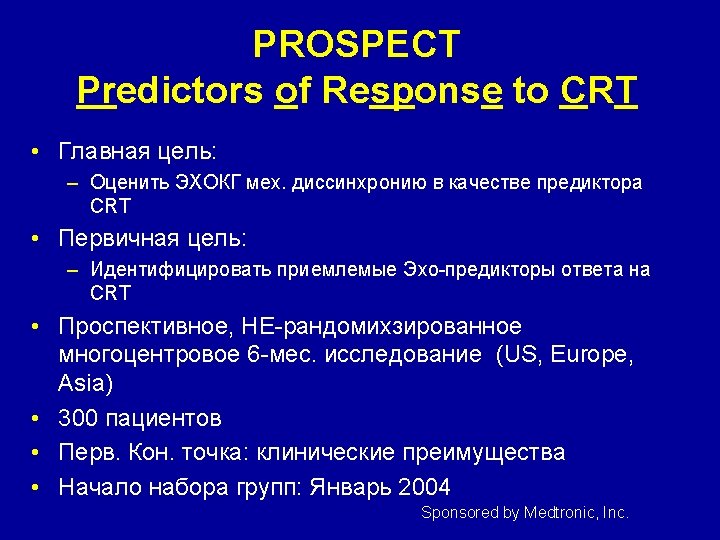 PROSPECT
Predictors of Response to CRT

• Главная цель:
  – Оценить ЭХОКГ мех. диссинхронию в качестве предиктора CRT
• Первичная цель:
  – Идентифицировать приемлемые Эхо-предикторы ответа на CRT
• Проспективное, НЕ-рандомихзированное многоцентровое 6-мес. исследование (US, Europe, Asia)
• 300 пациентов
• Перв. Кон. точка: клинические преимущества
• Начало набора групп: Январь 2004

Sponsored by Medtronic, Inc.